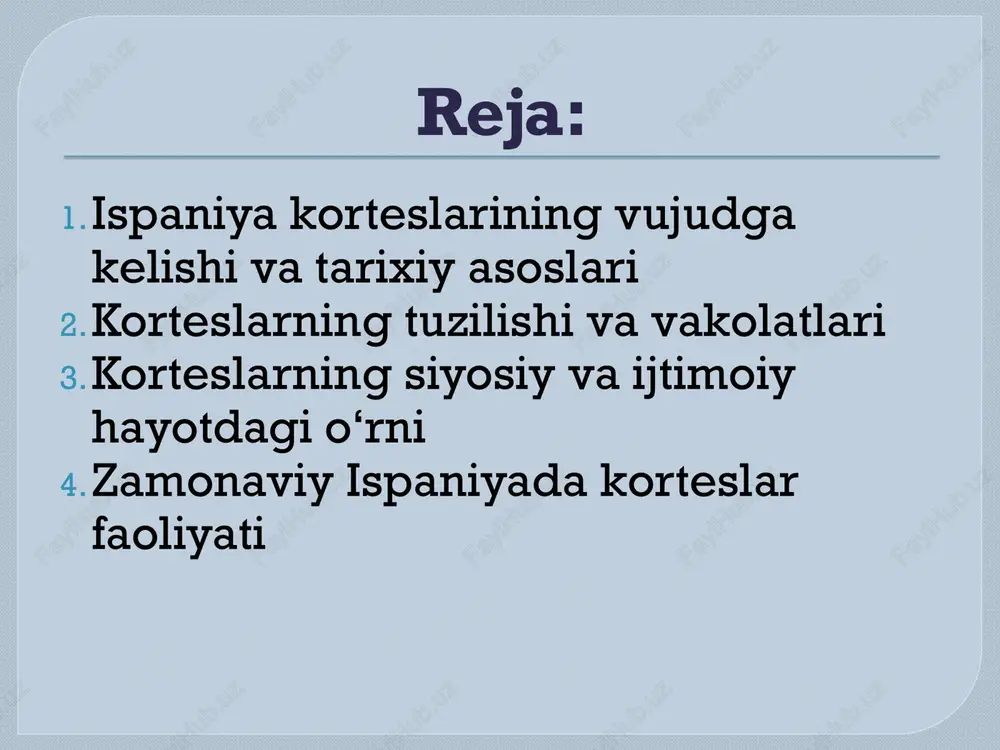 Reja:

1. Ispaniya korteslarining vujudga kelishi va tarixiy asoslari
2. Korteslarning tuzilishi va vakolatlari
3. Korteslarning siyosiy va ijtimoiy hayotdagi o‘rni
4. Zamonaviy Ispaniyada korteslar faoliyati

FaylHub.uz